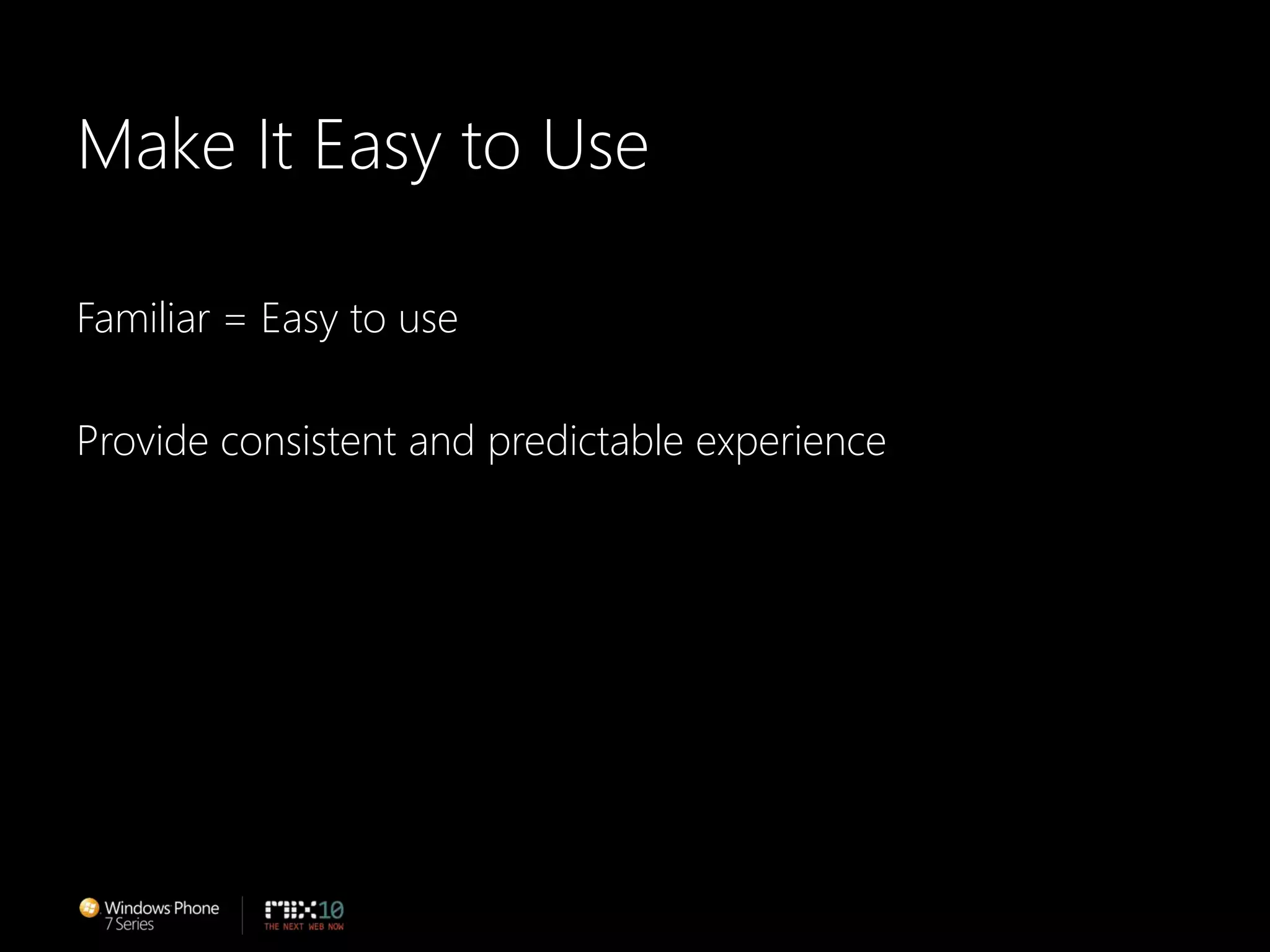 Make It Easy to Use

Familiar = Easy to use

Provide consistent and predictable experience

Windows Phone 7 Series

MIX10 THE NEXT WEB NOW